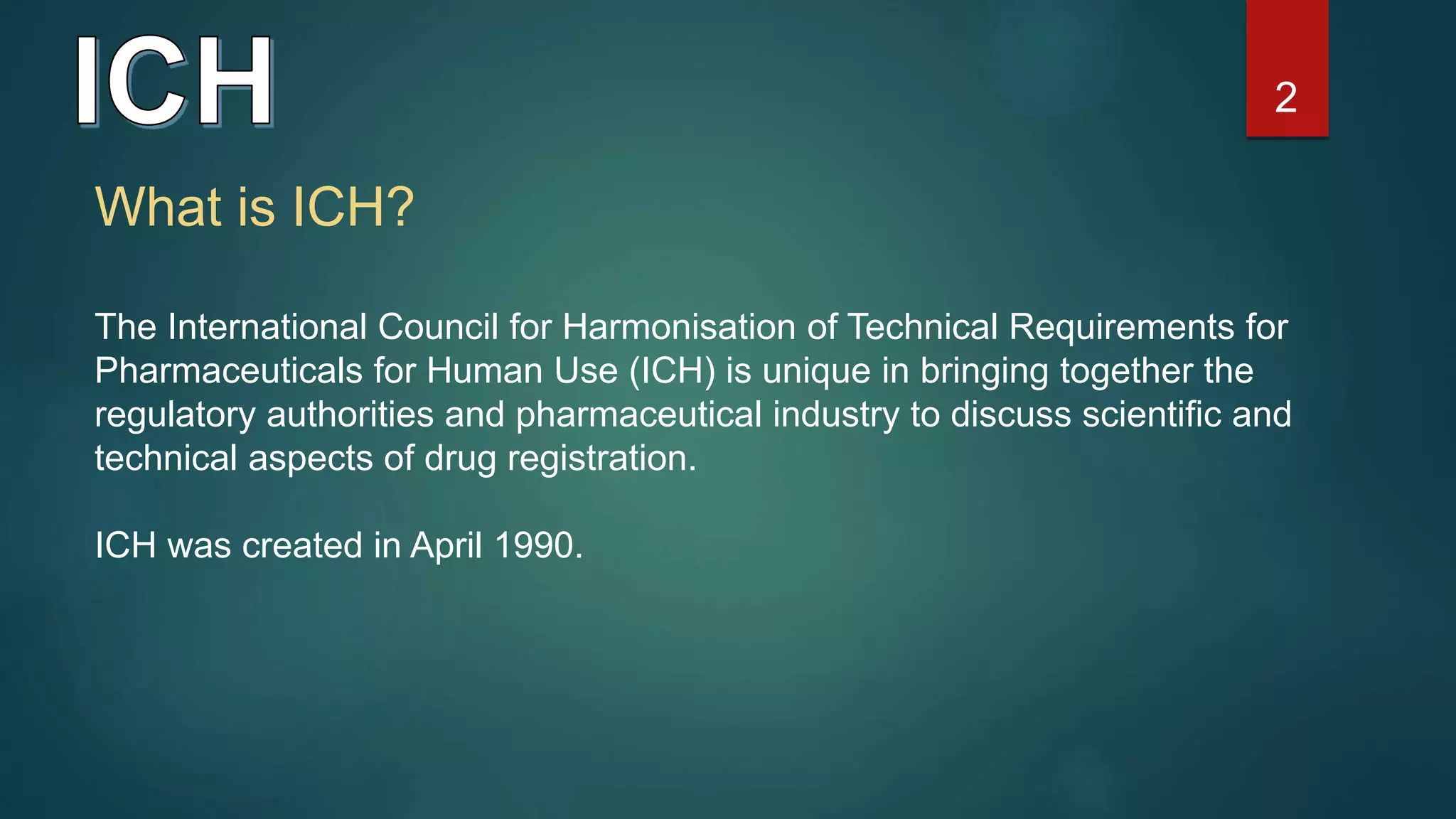 ICH

2

What is ICH?

The International Council for Harmonisation of Technical Requirements for Pharmaceuticals for Human Use (ICH) is unique in bringing together the regulatory authorities and pharmaceutical industry to discuss scientific and technical aspects of drug registration.

ICH was created in April 1990.